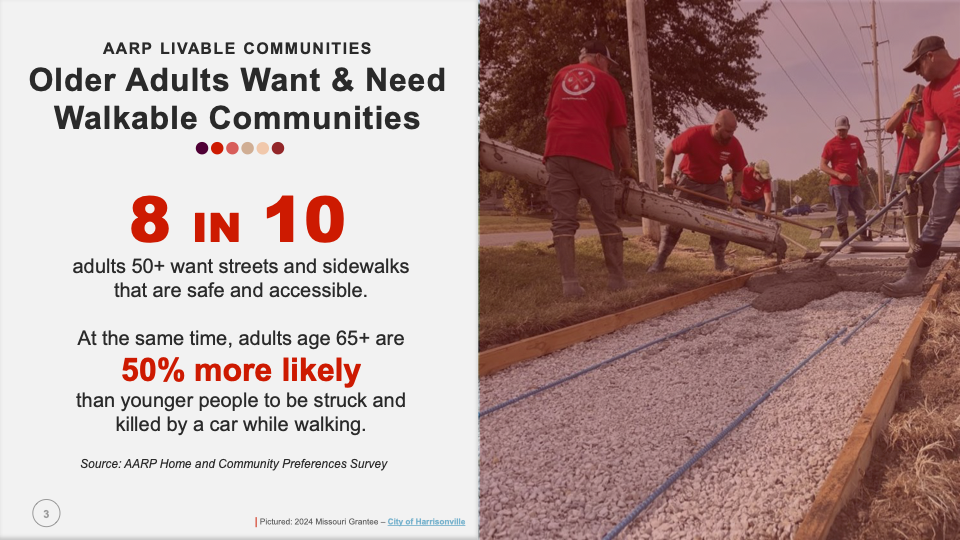 AARP LIVABLE COMMUNITIES

Older Adults Want & Need Walkable Communities

8 IN 10

adults 50+ want streets and sidewalks that are safe and accessible.

At the same time, adults age 65+ are

50% more likely

than younger people to be struck and killed by a car while walking.

Source: AARP Home and Community Preferences Survey

3

Pictured: 2024 Missouri Grantee – City of Harrisonville